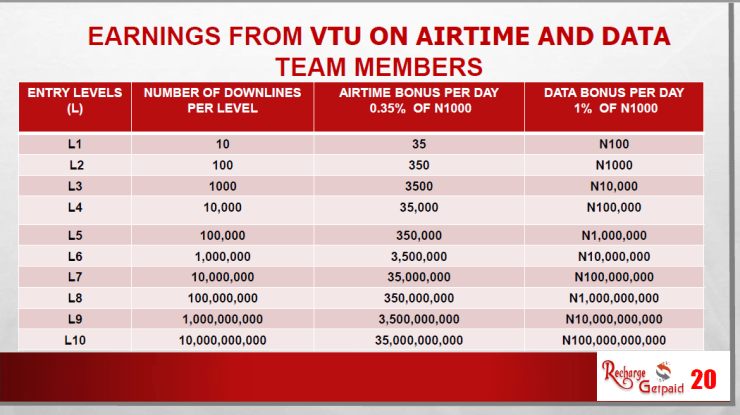 EARNINGS FROM VTU ON AIRTIME AND DATA TEAM MEMBERS

| ENTRY LEVELS (L) | NUMBER OF DOWNLINES PER LEVEL | AIRTIME BONUS PER DAY 0.35% OF N1000 | DATA BONUS PER DAY 1% OF N1000 |
|---|---|---|---|
| L1 | 10 | 35 | N100 |
| L2 | 100 | 350 | N1000 |
| L3 | 1000 | 3500 | N10,000 |
| L4 | 10,000 | 35,000 | N100,000 |
| L5 | 100,000 | 350,000 | N1,000,000 |
| L6 | 1,000,000 | 3,500,000 | N10,000,000 |
| L7 | 10,000,000 | 35,000,000 | N100,000,000 |
| L8 | 100,000,000 | 350,000,000 | N1,000,000,000 |
| L9 | 1,000,000,000 | 3,500,000,000 | N10,000,000,000 |
| L10 | 10,000,000,000 | 35,000,000,000 | N100,000,000,000 |

Recharge Getpaid 20